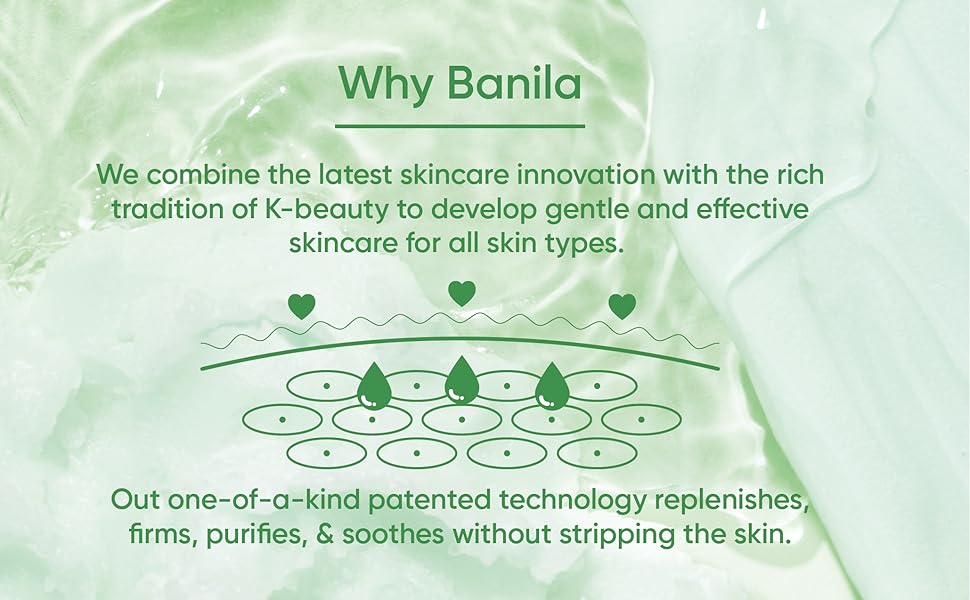 Why Banila

We combine the latest skincare innovation with the rich tradition of K-beauty to develop gentle and effective skincare for all skin types.

Out one-of-a-kind patented technology replenishes, firms, purifies, & soothes without stripping the skin.